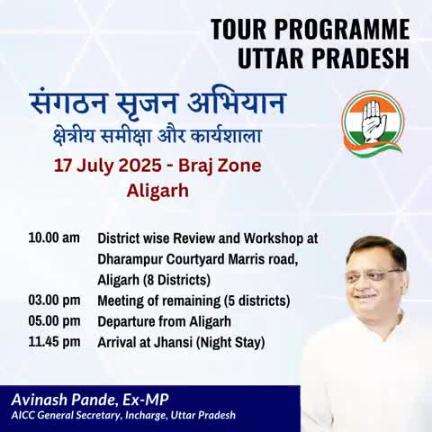 TOUR PROGRAMME
UTTAR PRADESH

संगठन सृजन अभियान
क्षेत्रीय समीक्षा और कार्यशाला

17 July 2025 - Braj Zone
Aligarh

10.00 am District wise Review and Workshop at Dharampur Courtyard Marris road, Aligarh (8 Districts)
03.00 pm Meeting of remaining (5 districts)
05.00 pm Departure from Aligarh
11.45 pm Arrival at Jhansi (Night Stay)

Avinash Pande, Ex-MP
AICC General Secretary, Incharge, Uttar Pradesh